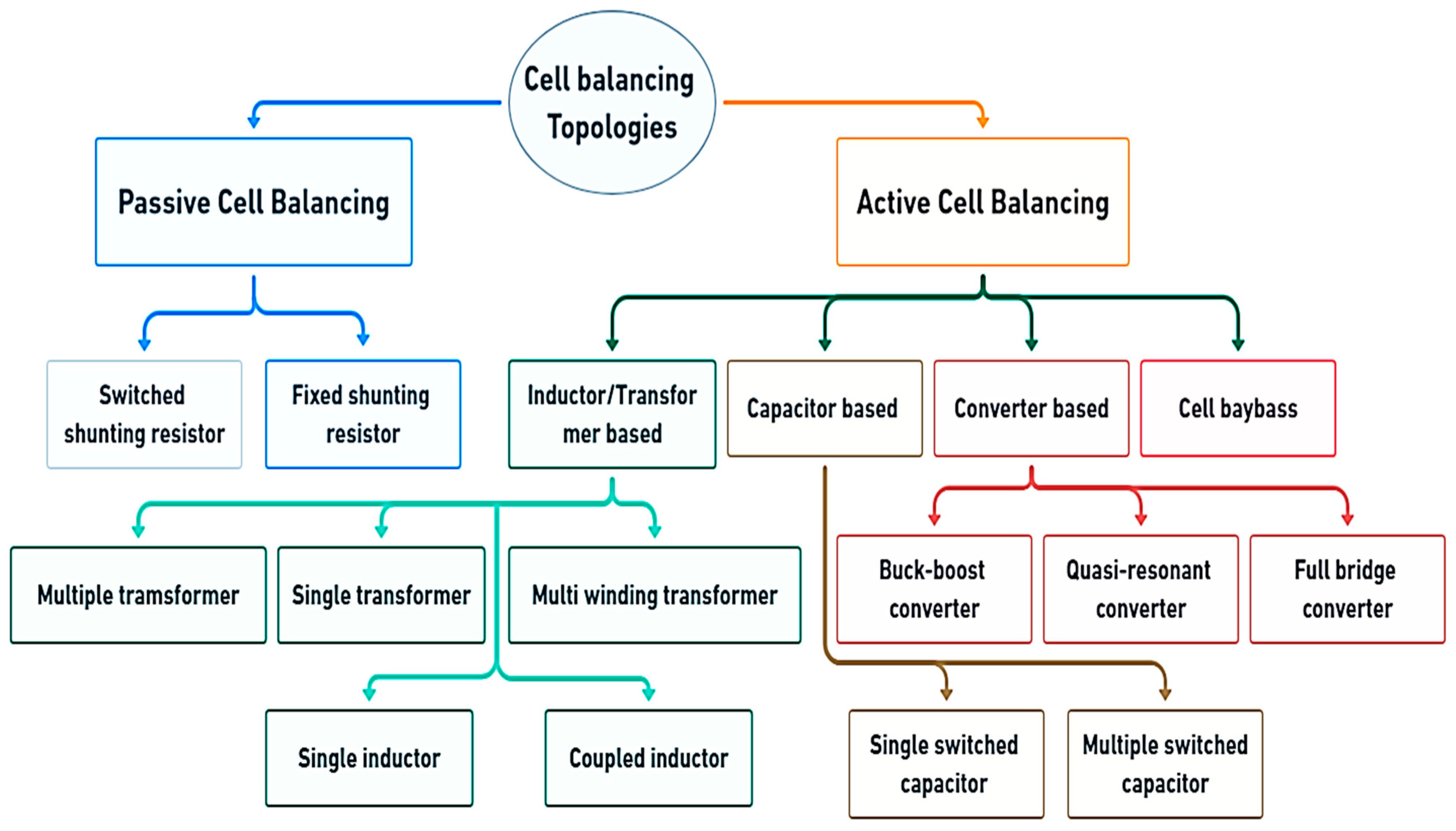 Cell balancing Topologies

Passive Cell Balancing

Active Cell Balancing

Switched shunting resistor

Fixed shunting resistor

Inductor/Transformer based

Capacitor based

Converter based

Cell baybass

Multiple tramsformer

Single transformer

Multi winding transformer

Buck-boost converter

Quasi-resonant converter

Full bridge converter

Single inductor

Coupled inductor

Single switched capacitor

Multiple switched capacitor